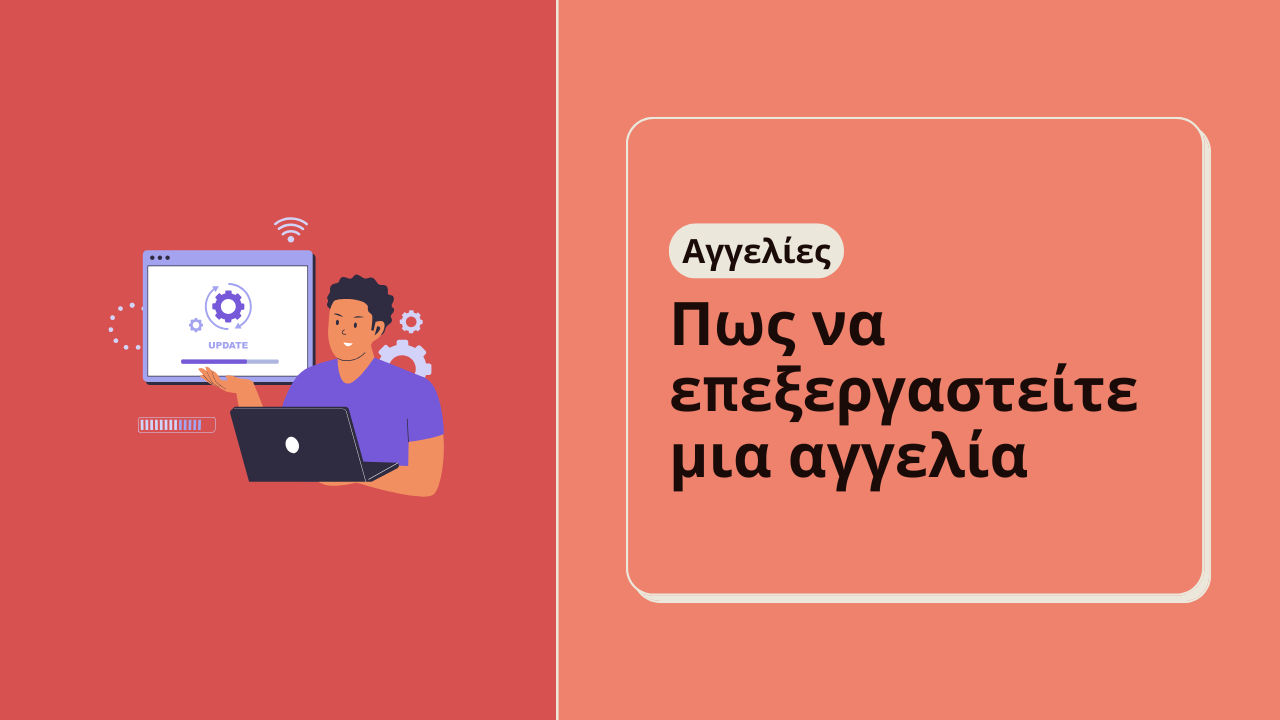 UPDATE

Αγγελίες

Πως να επεξεργαστείτε μια αγγελία